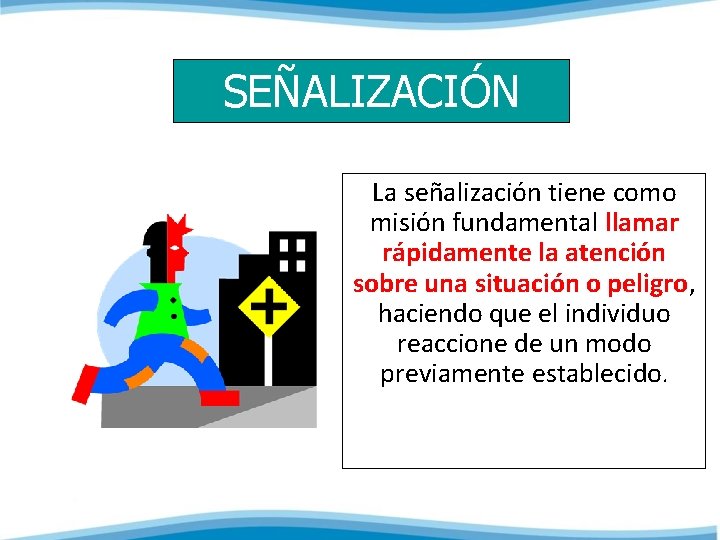 SEÑALIZACIÓN

La señalización tiene como misión fundamental llamar rápidamente la atención sobre una situación o peligro, haciendo que el individuo reaccione de un modo previamente establecido.